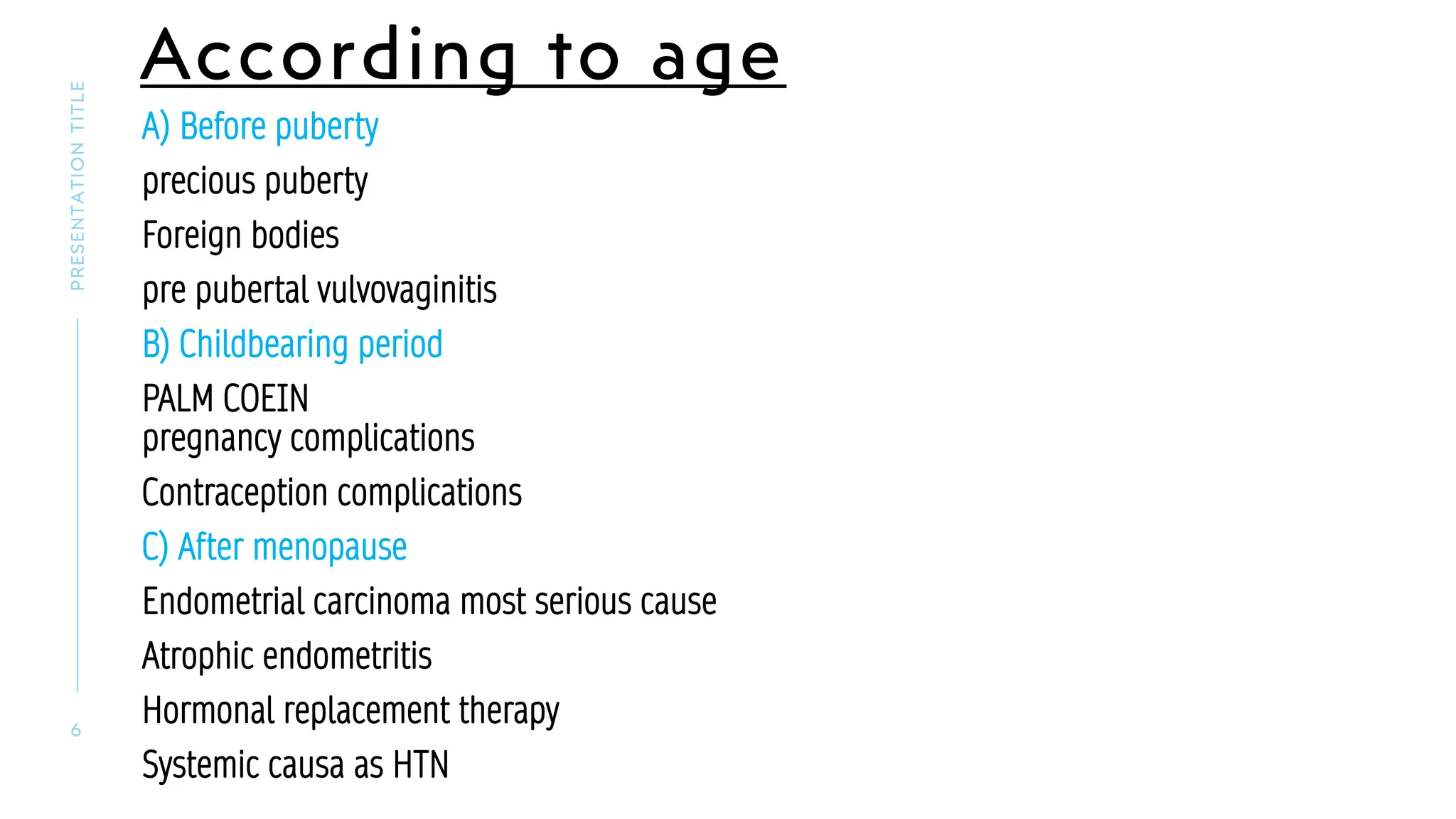 PRESENTATION TITLE

According to age

A) Before puberty

precious puberty

Foreign bodies

pre pubertal vulvovaginitis

B) Childbearing period

PALM COEIN
pregnancy complications

Contraception complications

C) After menopause

Endometrial carcinoma most serious cause

Atrophic endometritis

Hormonal replacement therapy

Systemic causa as HTN

6